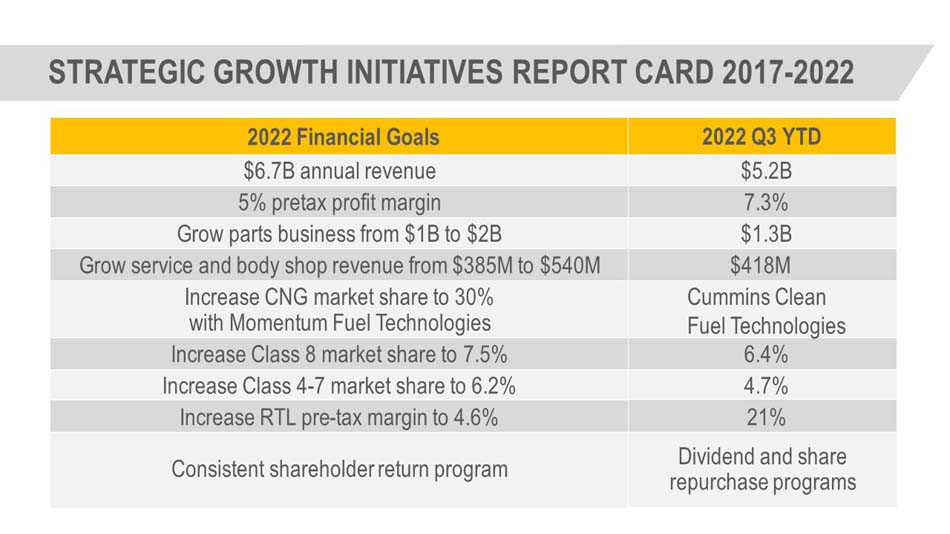 STRATEGIC GROWTH INITIATIVES REPORT CARD 2017-2022

| 2022 Financial Goals | 2022 Q3 YTD |
|---|---|
| $6.7B annual revenue | $5.2B |
| 5% pretax profit margin | 7.3% |
| Grow parts business from $1B to $2B | $1.3B |
| Grow service and body shop revenue from $385M to $540M | $418M |
| Increase CNG market share to 30% with Momentum Fuel Technologies | Cummins Clean Fuel Technologies |
| Increase Class 8 market share to 7.5% | 6.4% |
| Increase Class 4-7 market share to 6.2% | 4.7% |
| Increase RTL pre-tax margin to 4.6% | 21% |
| Consistent shareholder return program | Dividend and share repurchase programs |